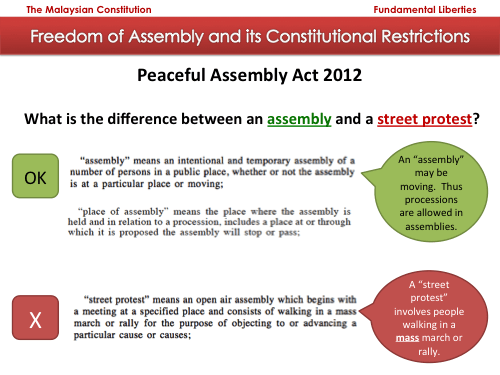 The Malaysian Constitution

Fundamental Liberties

Freedom of Assembly and its Constitutional Restrictions

Peaceful Assembly Act 2012

What is the difference between an assembly and a street protest?

OK

"assembly" means an intentional and temporary assembly of a number of persons in a public place, whether or not the assembly is at a particular place or moving;

"place of assembly" means the place where the assembly is held and in relation to a procession, includes a place at or through which it is proposed the assembly will stop or pass;

An "assembly" may be moving. Thus processions are allowed in assemblies.

X

"street protest" means an open air assembly which begins with a meeting at a specified place and consists of walking in a mass march or rally for the purpose of objecting to or advancing a particular cause or causes;

A "street protest" involves people walking in a mass march or rally.